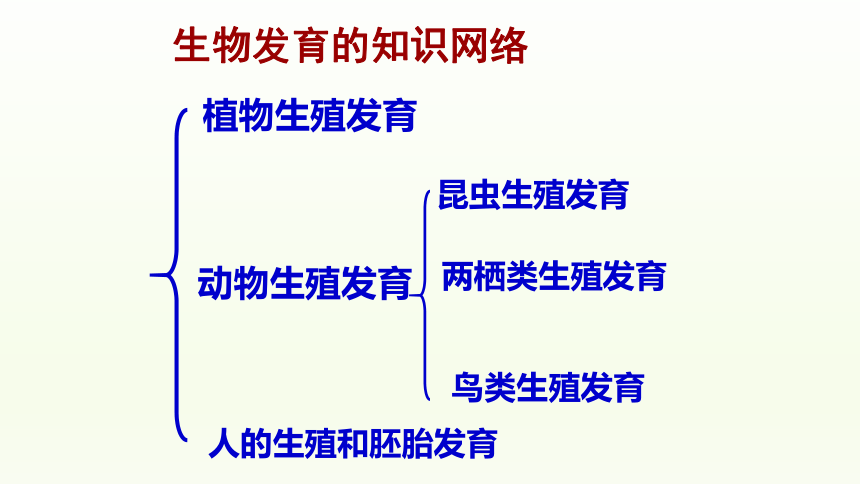 生物发育的知识网络

植物生殖发育

动物生殖发育

昆虫生殖发育

两栖类生殖发育

鸟类生殖发育

人的生殖和胚胎发育